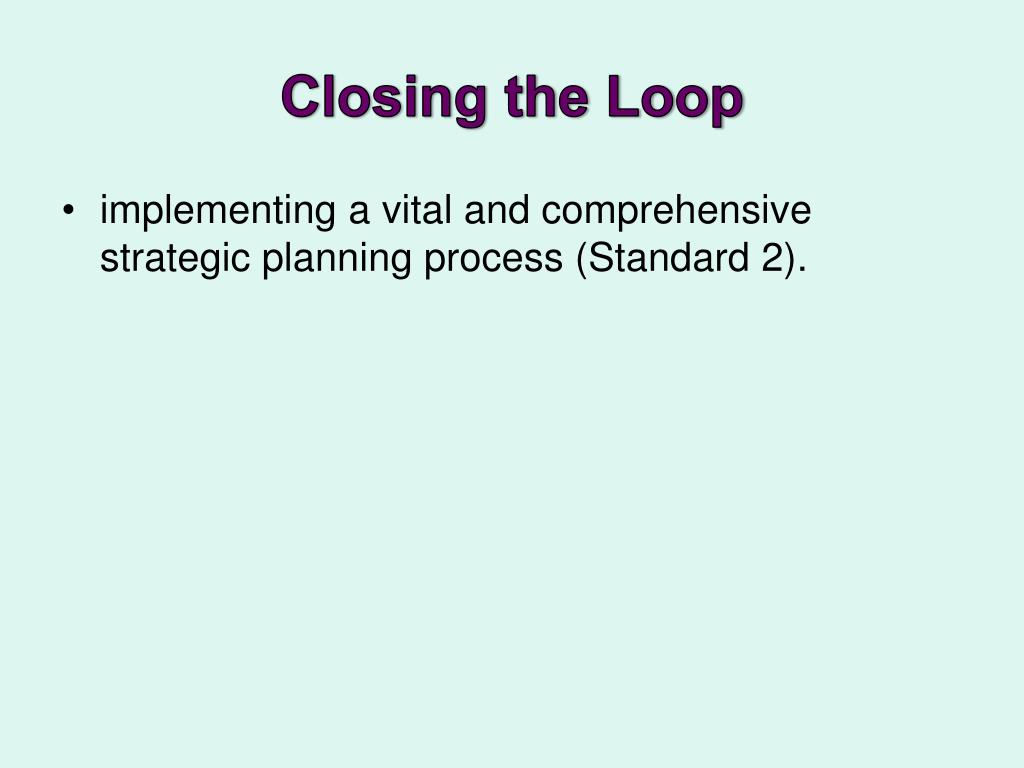 Closing the Loop

• implementing a vital and comprehensive strategic planning process (Standard 2).